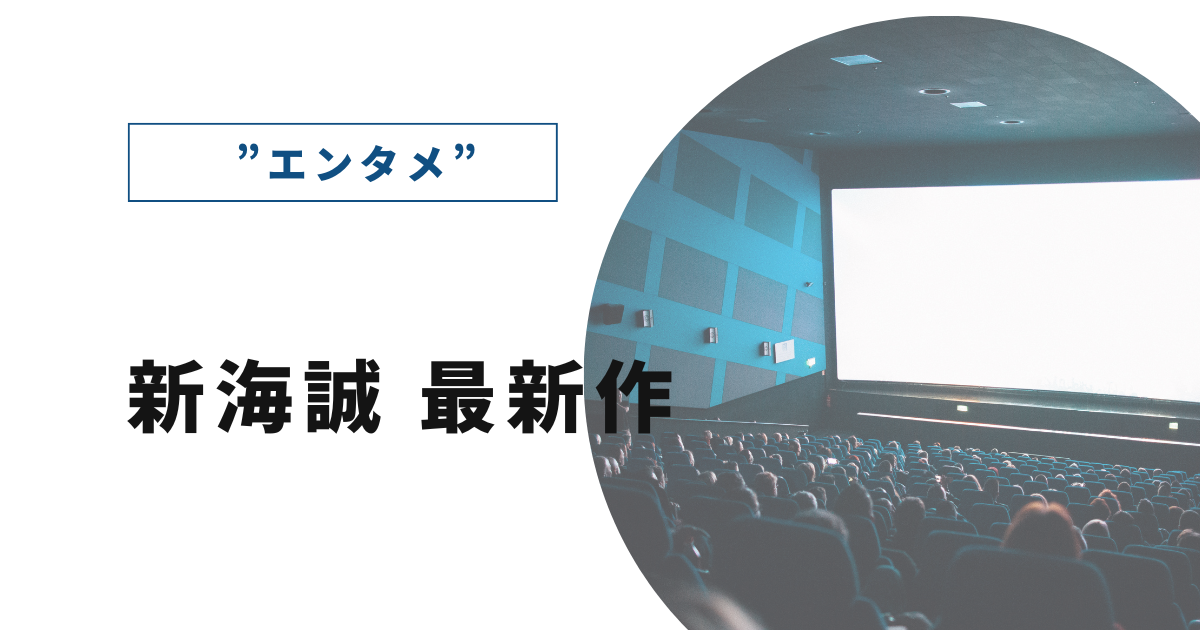 ”エンタメ”

新海誠 最新作